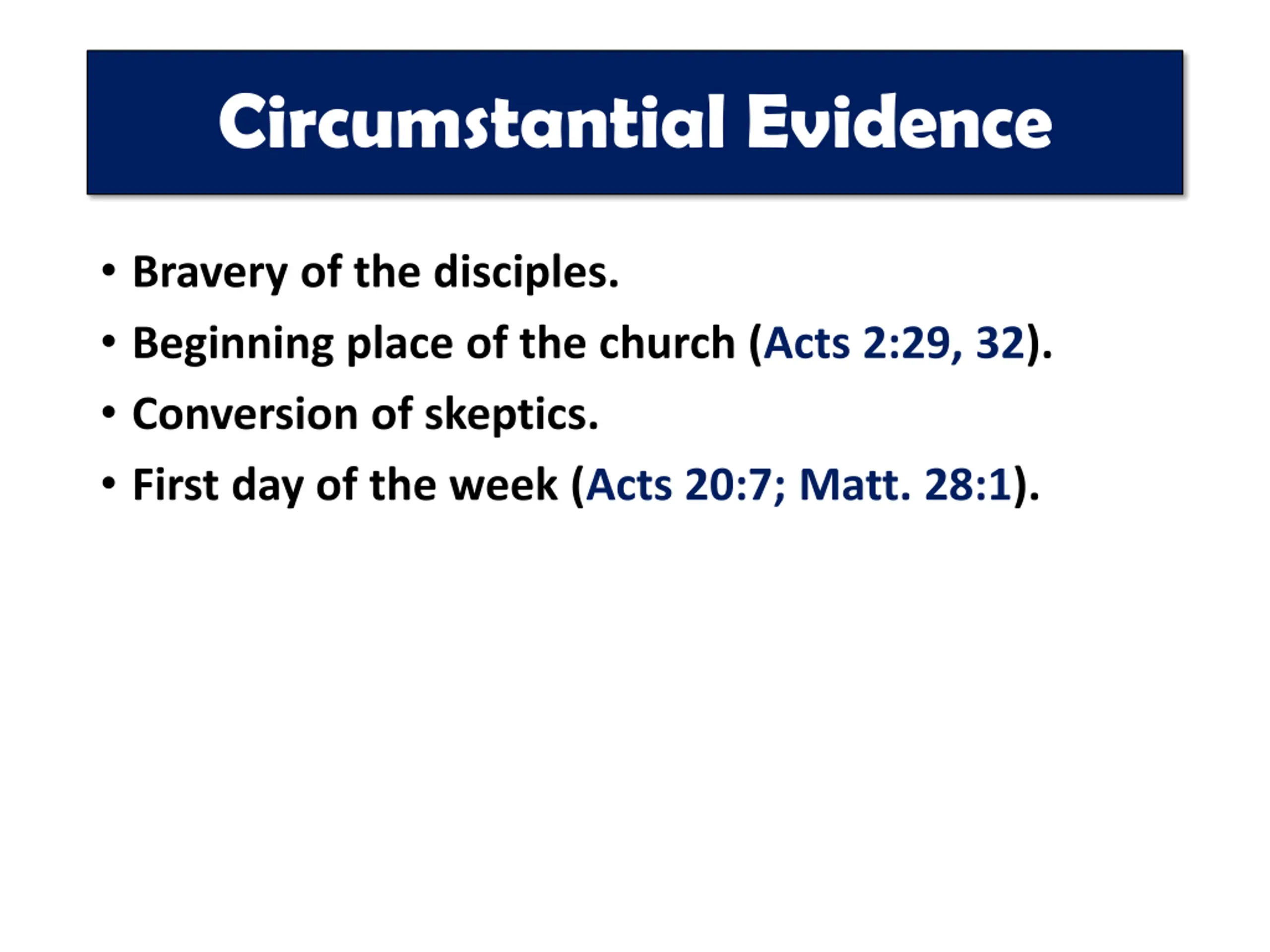 Circumstantial Evidence

• Bravery of the disciples.
• Beginning place of the church (Acts 2:29, 32).
• Conversion of skeptics.
• First day of the week (Acts 20:7; Matt. 28:1).